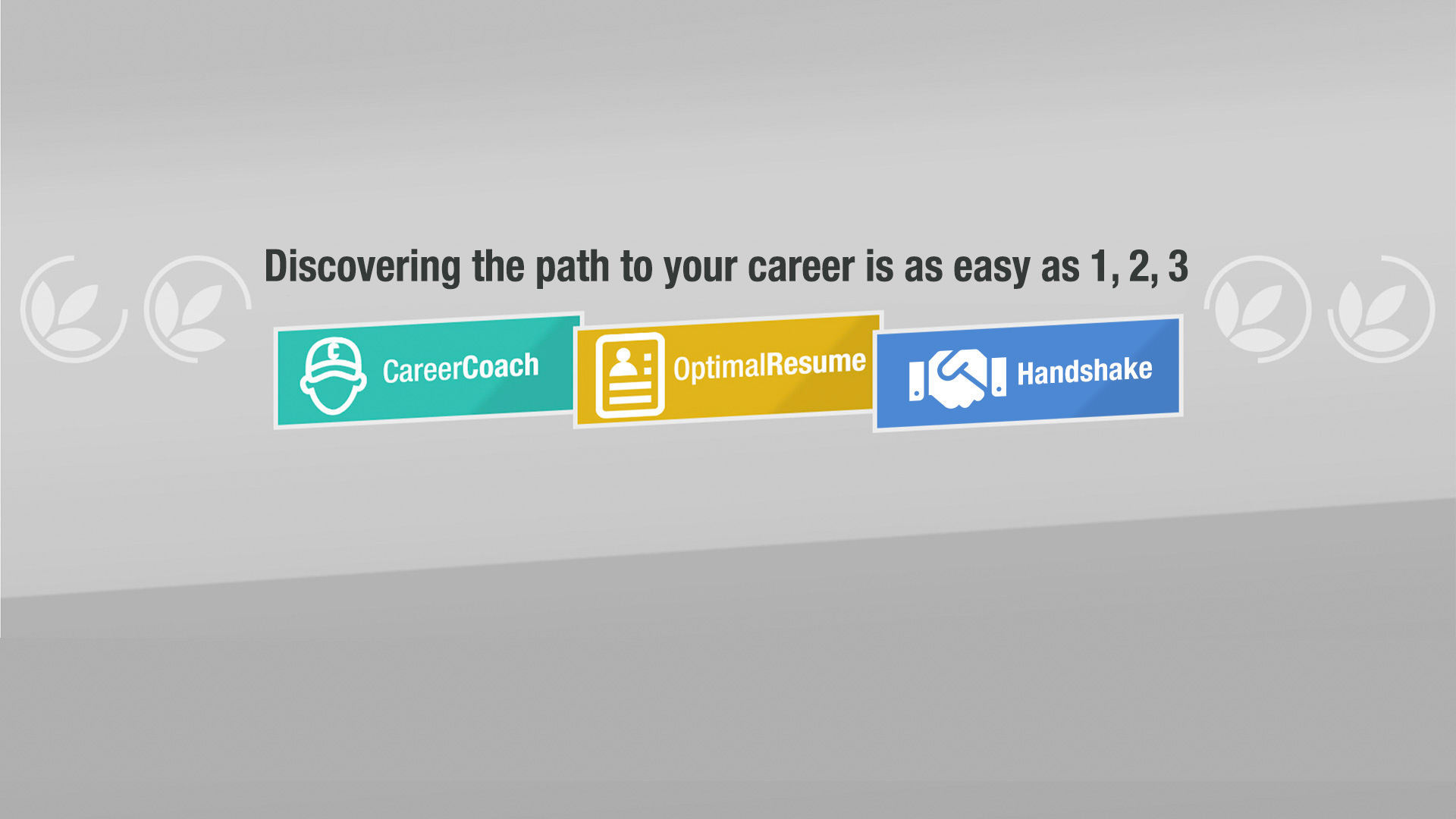 Discovering the path to your career is as easy as 1, 2, 3

CareerCoach

OptimalResume

Handshake